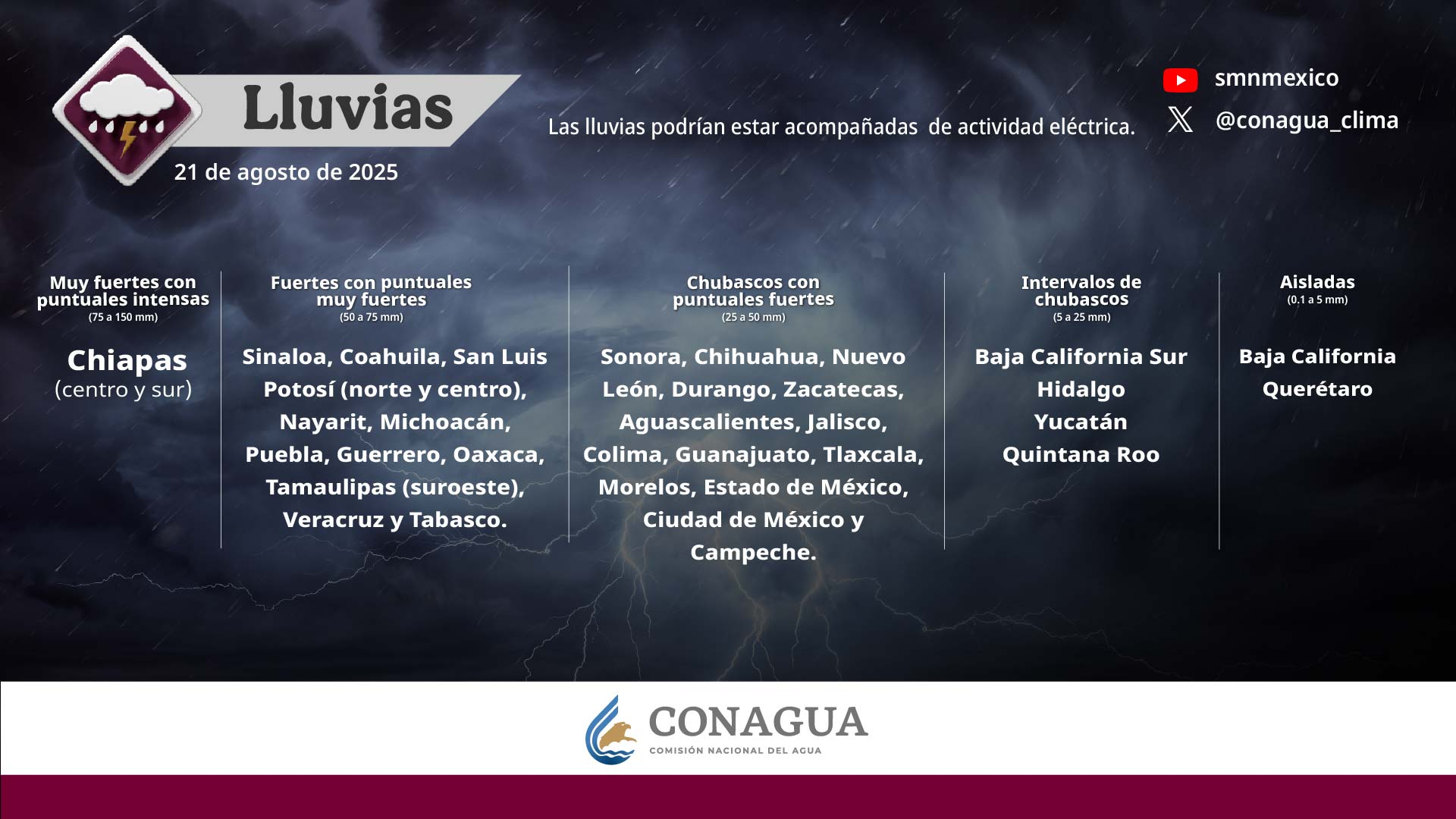 Lluvias

21 de agosto de 2025

Las lluvias podrían estar acompañadas de actividad eléctrica.

smnmexico

@conagua_clima

Muy fuertes con puntuales intensas
(75 a 150 mm)

Chiapas
(centro y sur)

Fuertes con puntuales muy fuertes
(50 a 75 mm)

Sinaloa, Coahuila, San Luis Potosí (norte y centro), Nayarit, Michoacán, Puebla, Guerrero, Oaxaca, Tamaulipas (suroeste), Veracruz y Tabasco.

Chubascos con puntuales fuertes
(25 a 50 mm)

Sonora, Chihuahua, Nuevo León, Durango, Zacatecas, Aguascalientes, Jalisco, Colima, Guanajuato, Tlaxcala, Morelos, Estado de México, Ciudad de México y Campeche.

Intervalos de chubascos
(5 a 25 mm)

Baja California Sur
Hidalgo
Yucatán
Quintana Roo

Aisladas
(0.1 a 5 mm)

Baja California
Querétaro

CONAGUA
COMISIÓN NACIONAL DEL AGUA